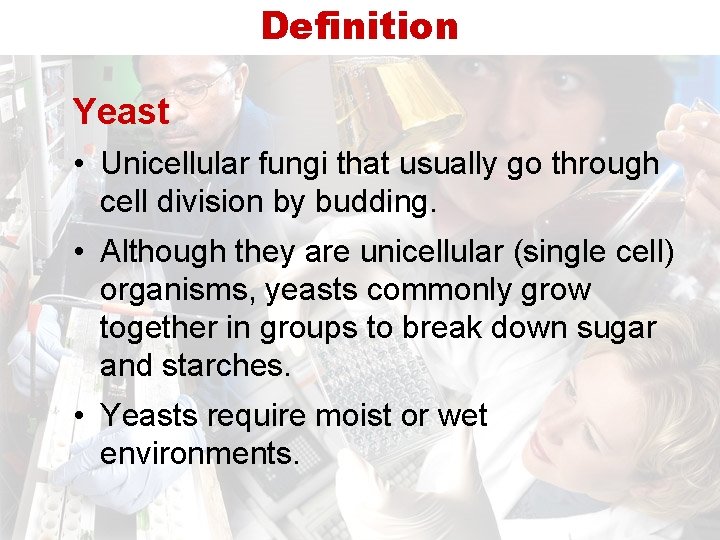 Definition

Yeast

• Unicellular fungi that usually go through cell division by budding.

• Although they are unicellular (single cell) organisms, yeasts commonly grow together in groups to break down sugar and starches.

• Yeasts require moist or wet environments.